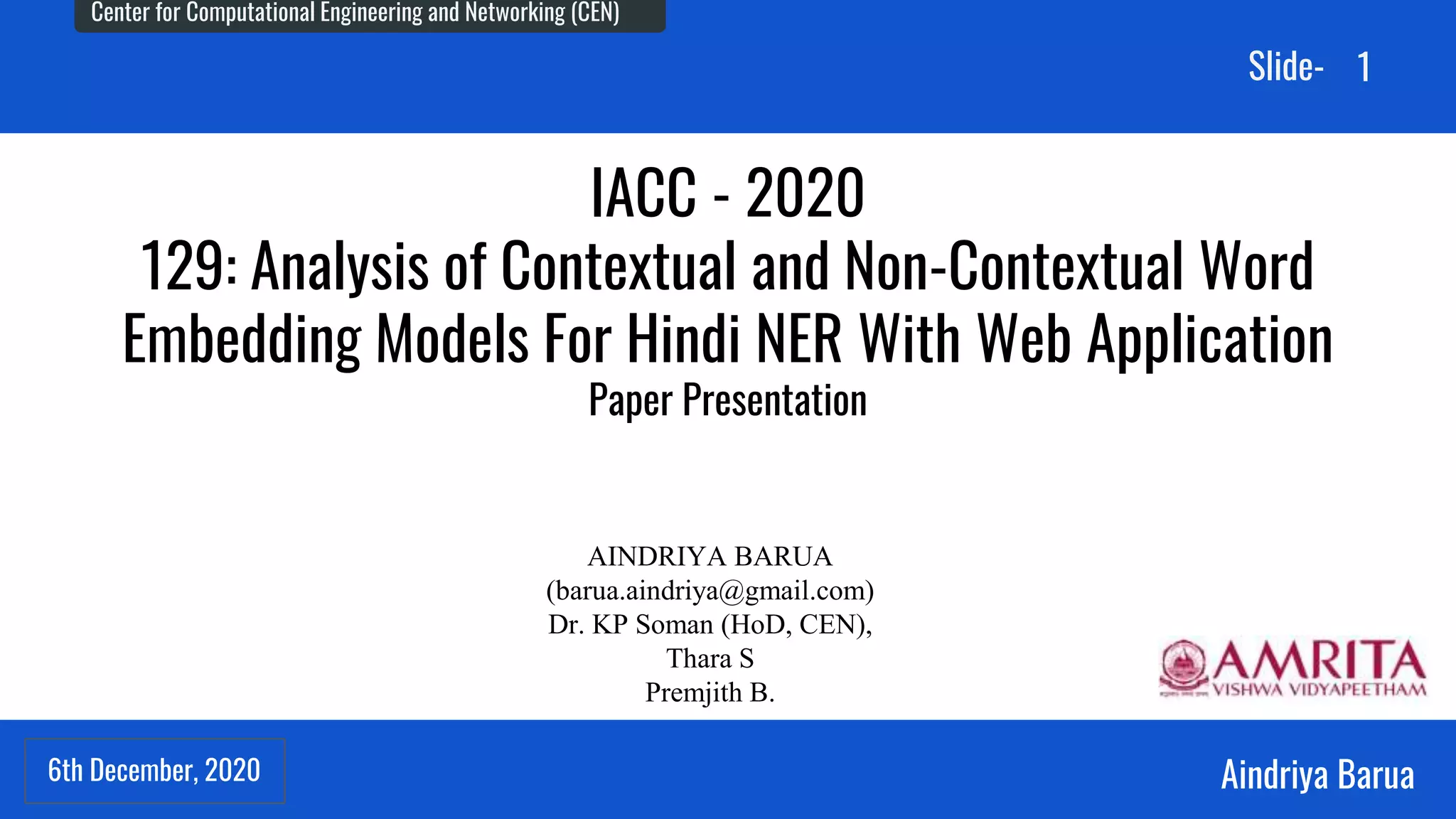 Center for Computational Engineering and Networking (CEN)

Slide- 1

IACC - 2020
129: Analysis of Contextual and Non-Contextual Word Embedding Models For Hindi NER With Web Application
Paper Presentation

AINDRIYA BARUA
(barua.aindriya@gmail.com)
Dr. KP Soman (HoD, CEN),
Thara S
Premjith B.

AMRITA
VISHWA VIDYAPEETHAM

6th December, 2020

Aindriya Barua